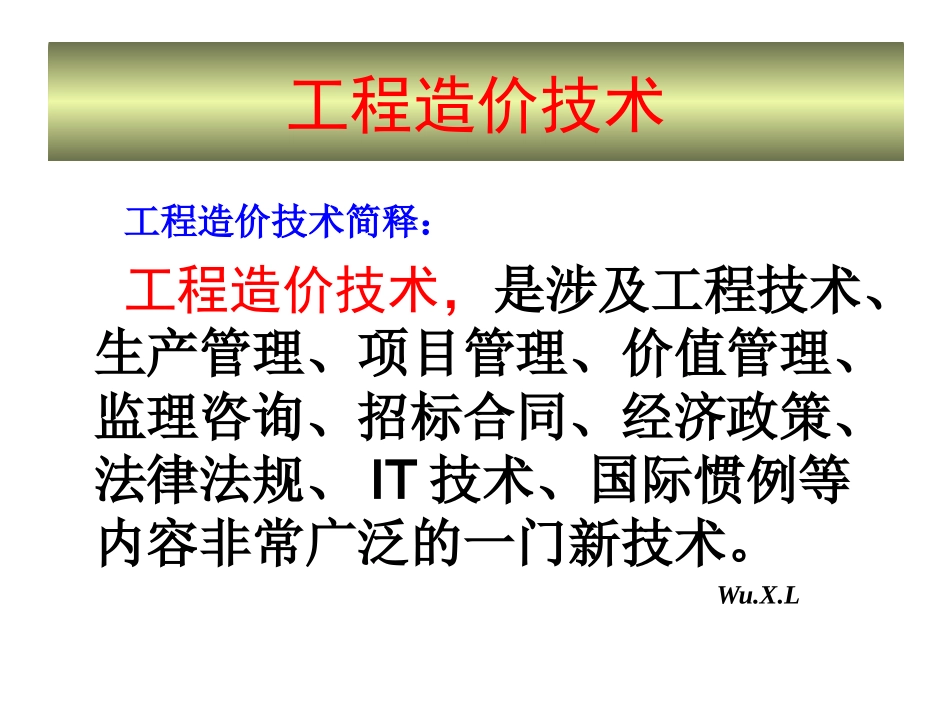 工程造价技术

工程造价技术简释：

工程造价技术，是涉及工程技术、生产管理、项目管理、价值管理、监理咨询、招标合同、经济政策、法律法规、 IT 技术、国际惯例等内容非常广泛的一门新技术。

Wu.X.L